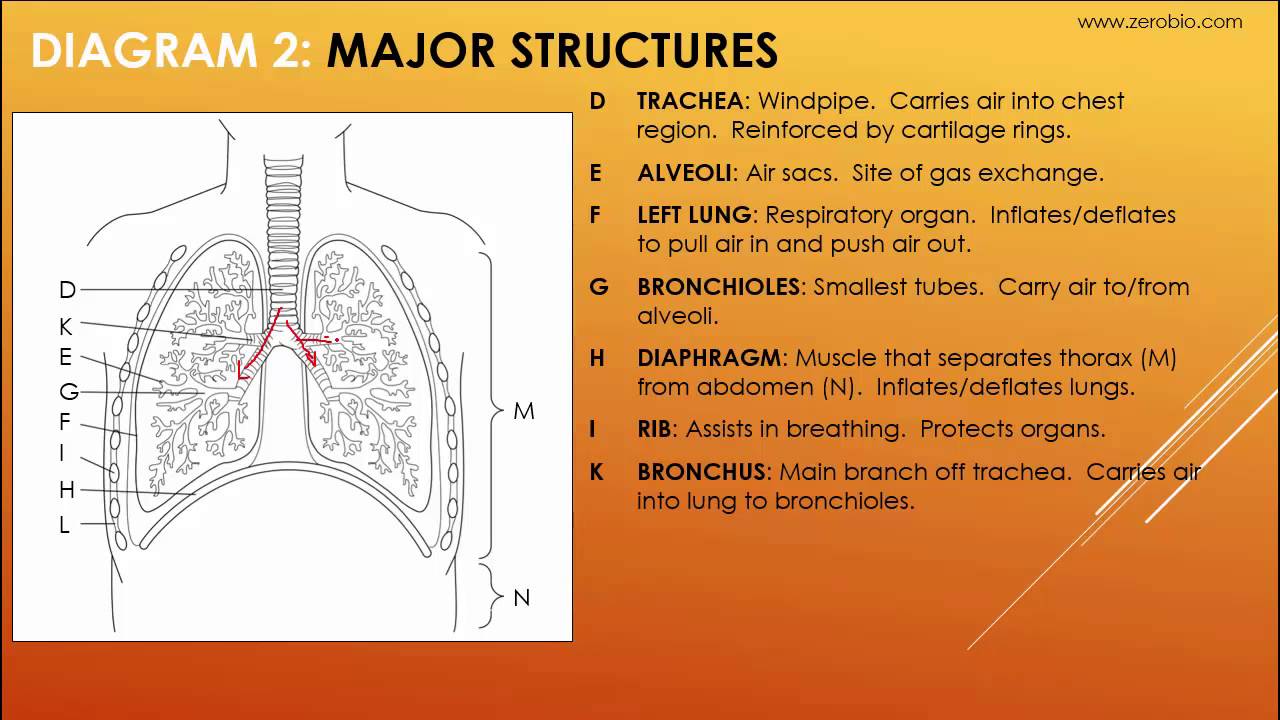 www.zerobio.com

DIAGRAM 2: MAJOR STRUCTURES

D
K
E
G
F
I
H
L
M
N

D TRACHEA: Windpipe. Carries air into chest region. Reinforced by cartilage rings.

E ALVEOLI: Air sacs. Site of gas exchange.

F LEFT LUNG: Respiratory organ. Inflates/deflates to pull air in and push air out.

G BRONCHIOLES: Smallest tubes. Carry air to/from alveoli.

H DIAPHRAGM: Muscle that separates thorax (M) from abdomen (N). Inflates/deflates lungs.

I RIB: Assists in breathing. Protects organs.

K BRONCHUS: Main branch off trachea. Carries air into lung to bronchioles.